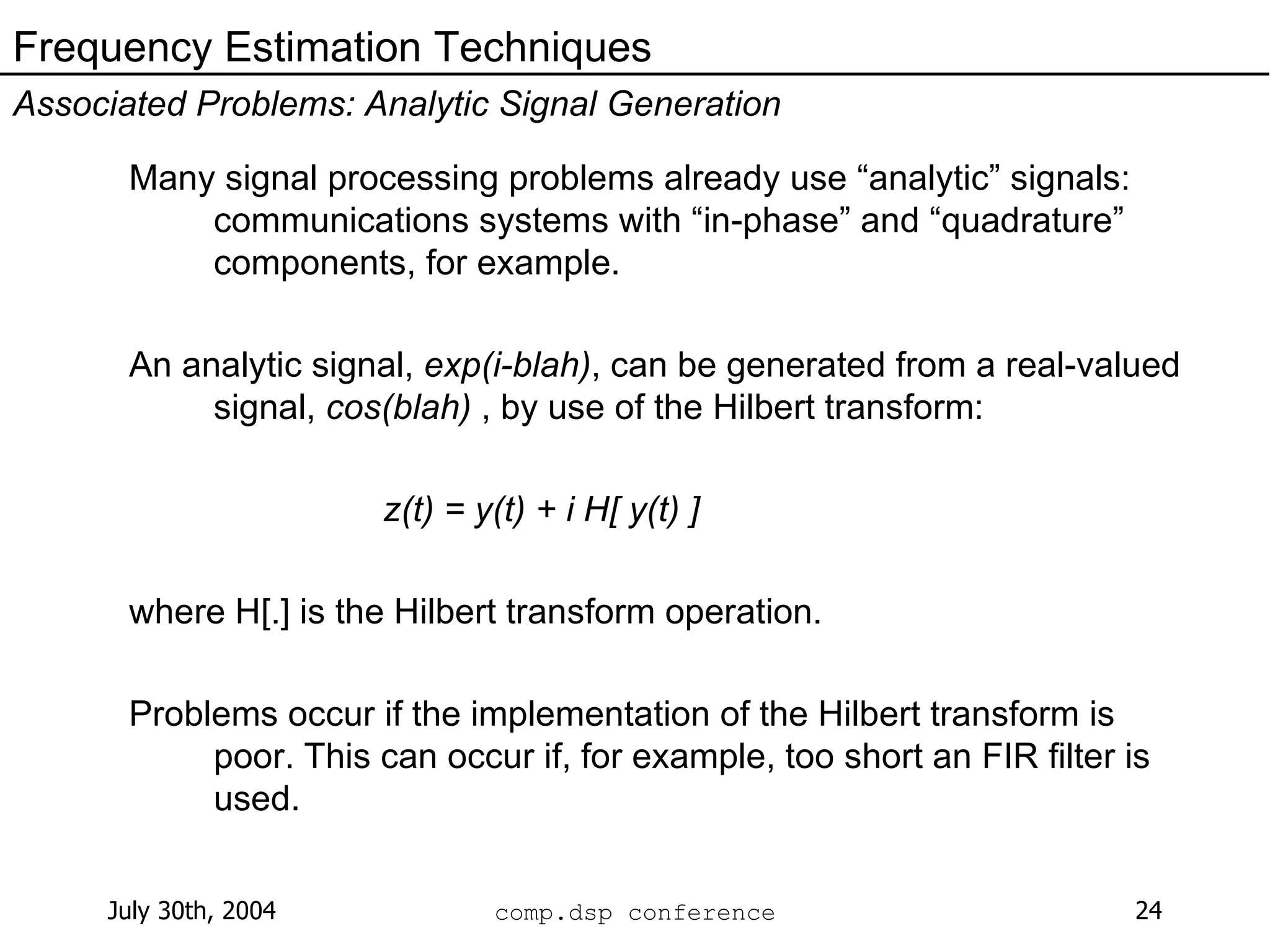 Frequency Estimation Techniques

Associated Problems: Analytic Signal Generation

Many signal processing problems already use “analytic” signals: communications systems with “in-phase” and “quadrature” components, for example.

An analytic signal, exp(i-blah), can be generated from a real-valued signal, cos(blah) , by use of the Hilbert transform:

$z(t) = y(t) + i H[ y(t) ]$

where H[.] is the Hilbert transform operation.

Problems occur if the implementation of the Hilbert transform is poor. This can occur if, for example, too short an FIR filter is used.

July 30th, 2004

comp.dsp conference

24